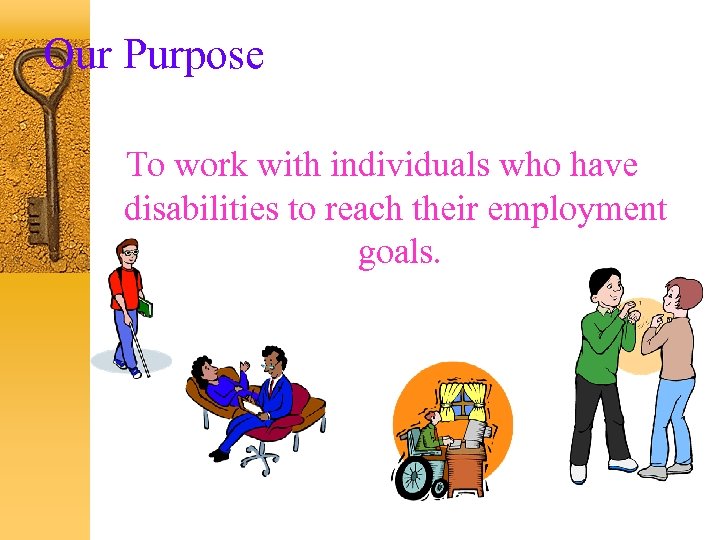 Our Purpose

To work with individuals who have disabilities to reach their employment goals.